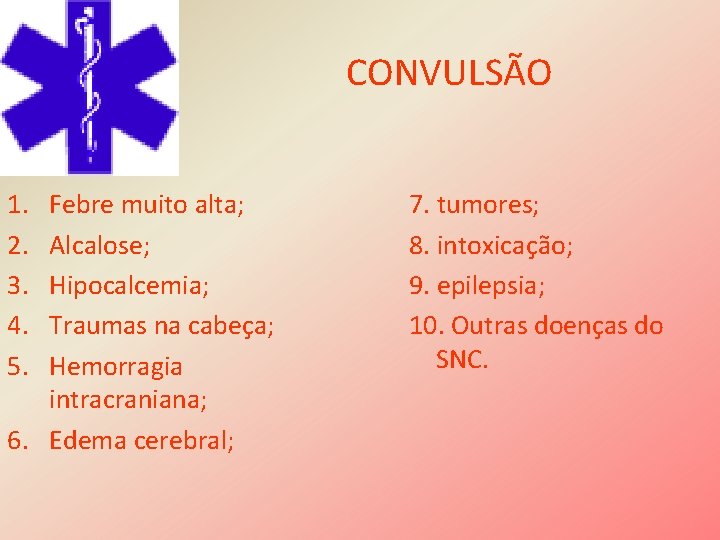 CONVULSÃO

1. Febre muito alta;
2. Alcalose;
3. Hipocalcemia;
4. Traumas na cabeça;
5. Hemorragia intracraniana;
6. Edema cerebral;

7. tumores;
8. intoxicação;
9. epilepsia;
10. Outras doenças do SNC.